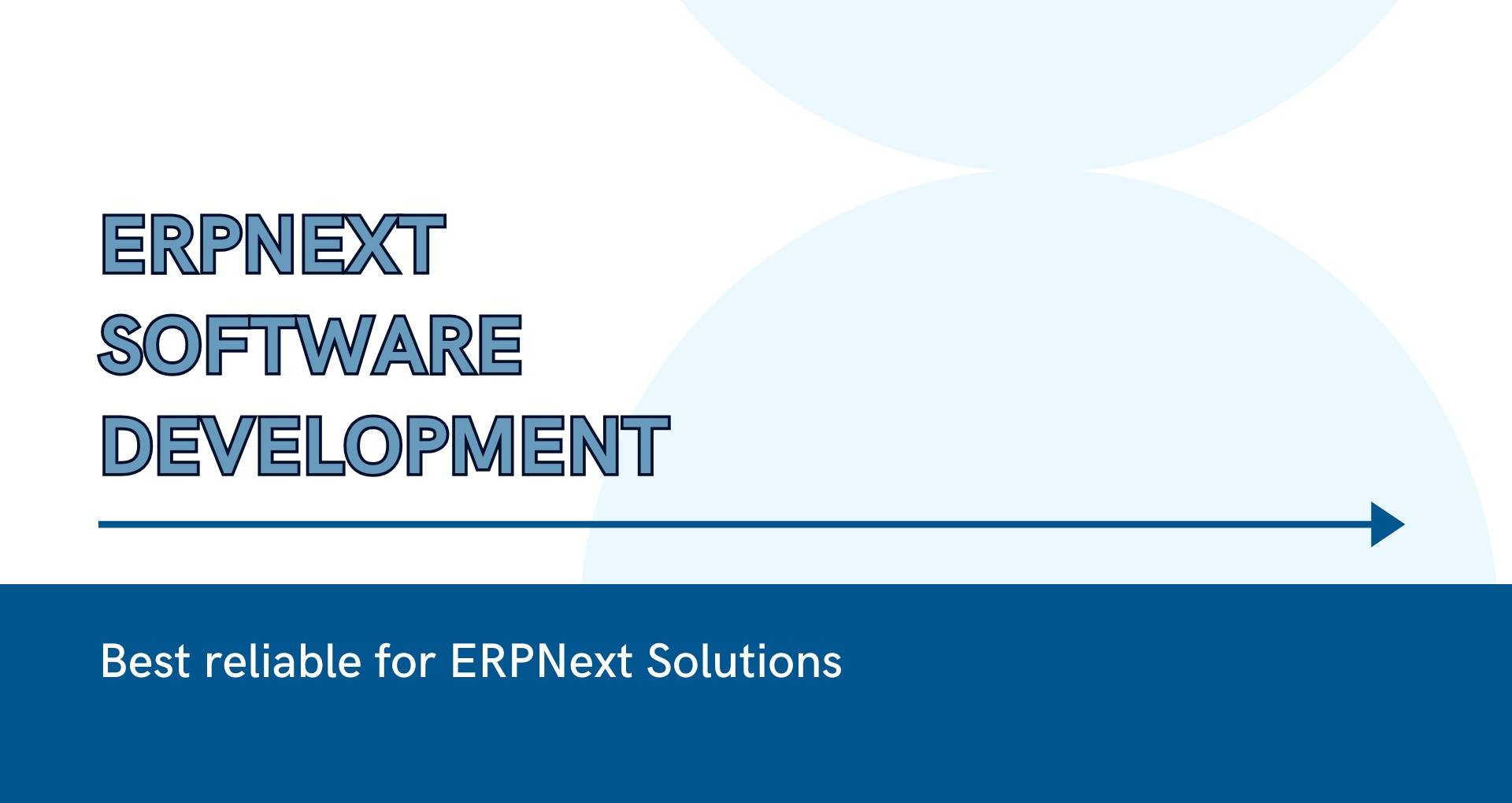 ERPNEXT SOFTWARE DEVELOPMENT

Best reliable for ERPNext Solutions